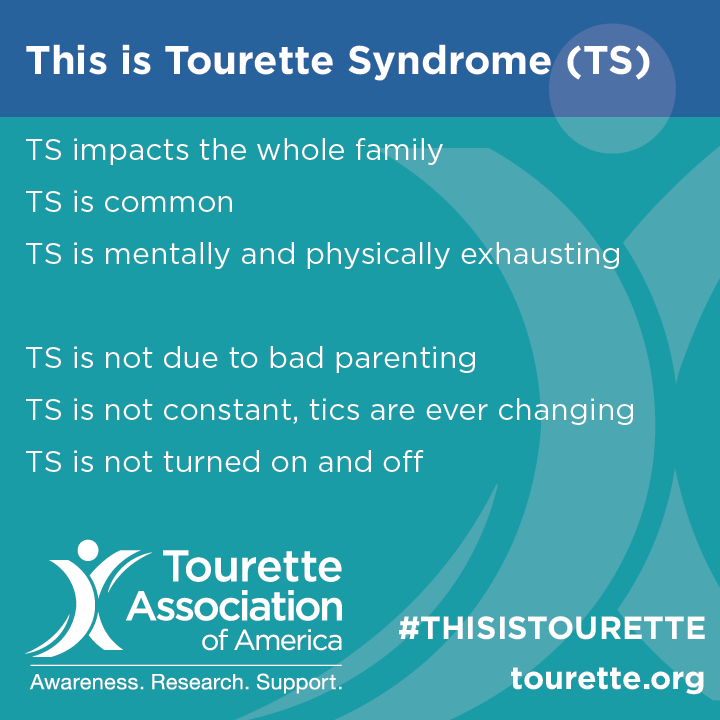 This is Tourette Syndrome (TS)

TS impacts the whole family

TS is common

TS is mentally and physically exhausting

TS is not due to bad parenting

TS is not constant, tics are ever changing

TS is not turned on and off

Tourette Association of America

Awareness. Research. Support.

#THISISTOURETTE

tourette.org